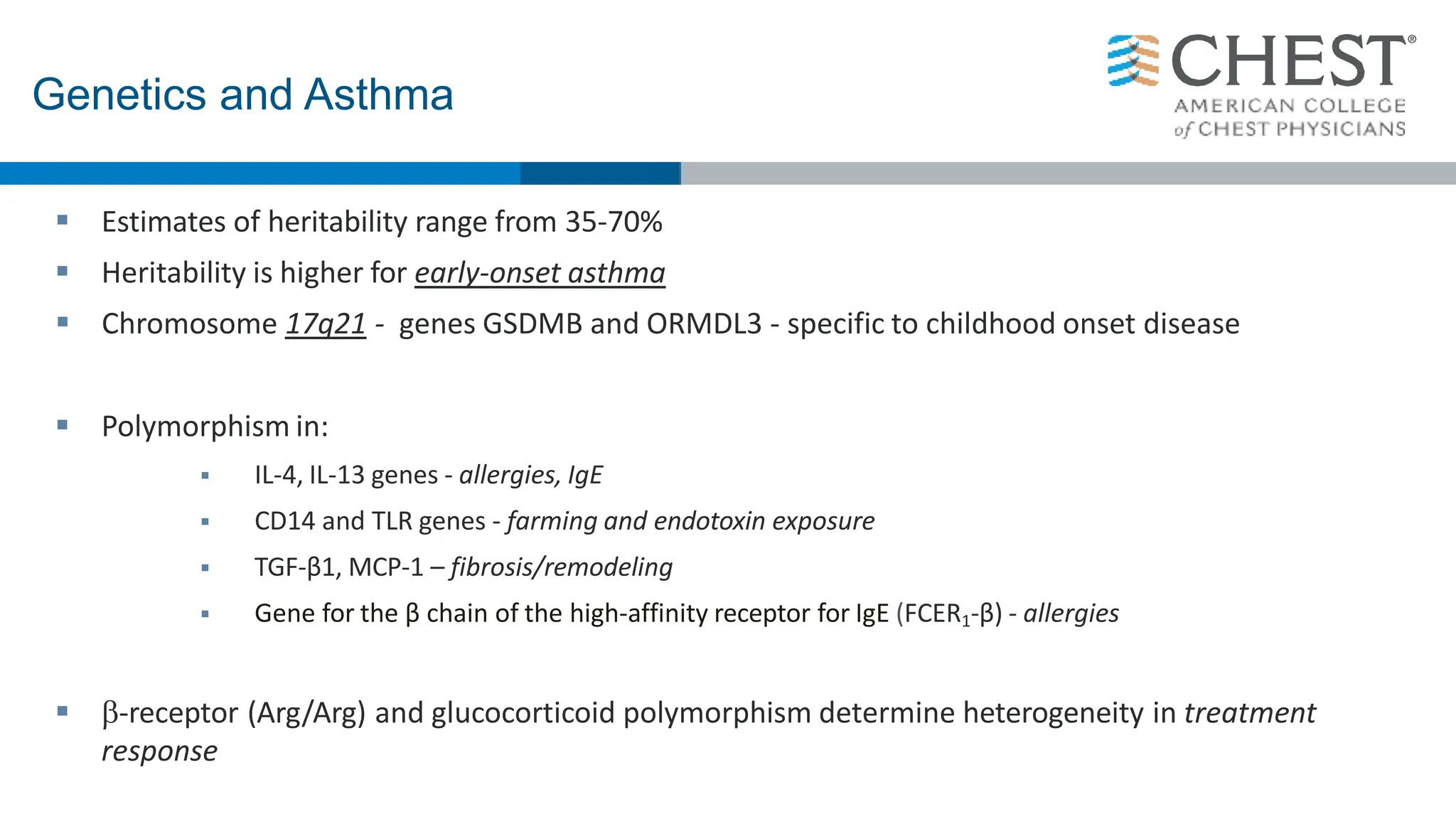 Genetics and Asthma

CHEST®
AMERICAN COLLEGE of CHEST PHYSICIANS

▪ Estimates of heritability range from 35-70%

▪ Heritability is higher for early-onset asthma

▪ Chromosome 17q21 - genes GSDMB and ORMDL3 - specific to childhood onset disease

▪ Polymorphism in:

▪ IL-4, IL-13 genes - allergies, IgE

▪ CD14 and TLR genes - farming and endotoxin exposure

▪ TGF-β1, MCP-1 – fibrosis/remodeling

▪ Gene for the β chain of the high-affinity receptor for IgE (FCER$_1$-β) - allergies

▪ β-receptor (Arg/Arg) and glucocorticoid polymorphism determine heterogeneity in treatment response